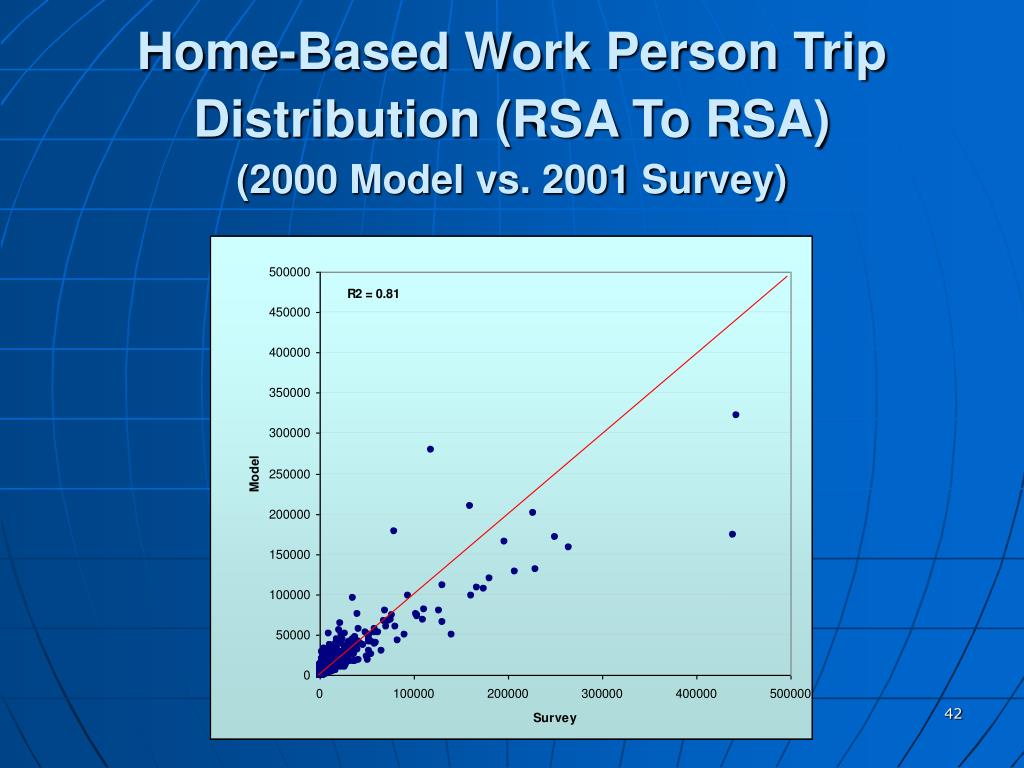 Home-Based Work Person Trip Distribution (RSA To RSA)
(2000 Model vs. 2001 Survey)

R2 = 0.81

500000
450000
400000
350000
300000
250000
200000
150000
100000
50000
0

Model

0
100000
200000
300000
400000
500000

Survey

42